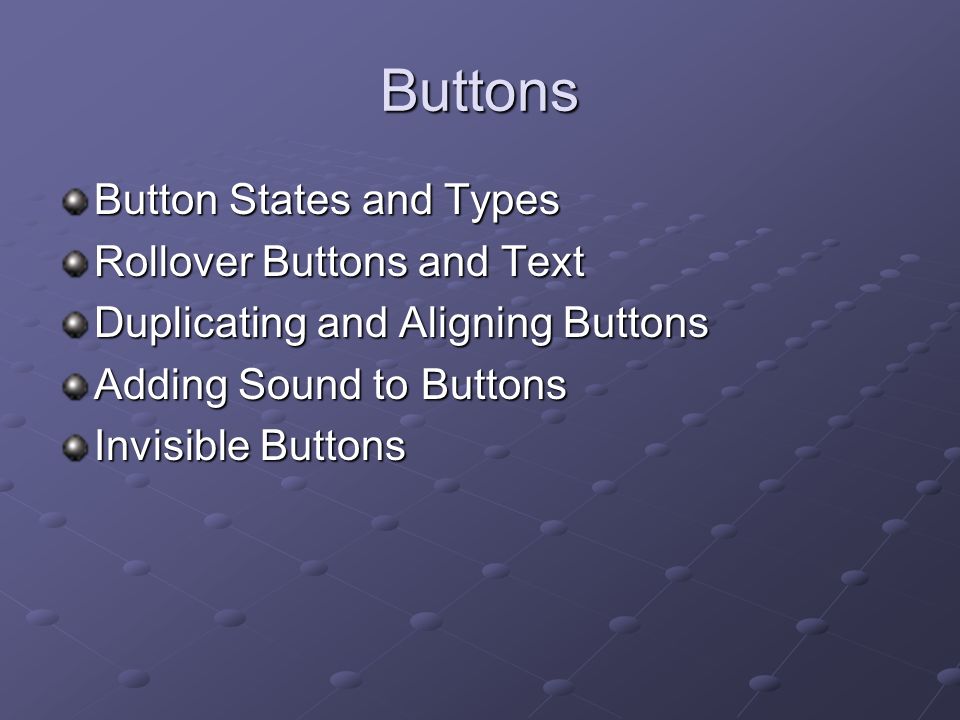 Buttons

Button States and Types
Rollover Buttons and Text
Duplicating and Aligning Buttons
Adding Sound to Buttons
Invisible Buttons